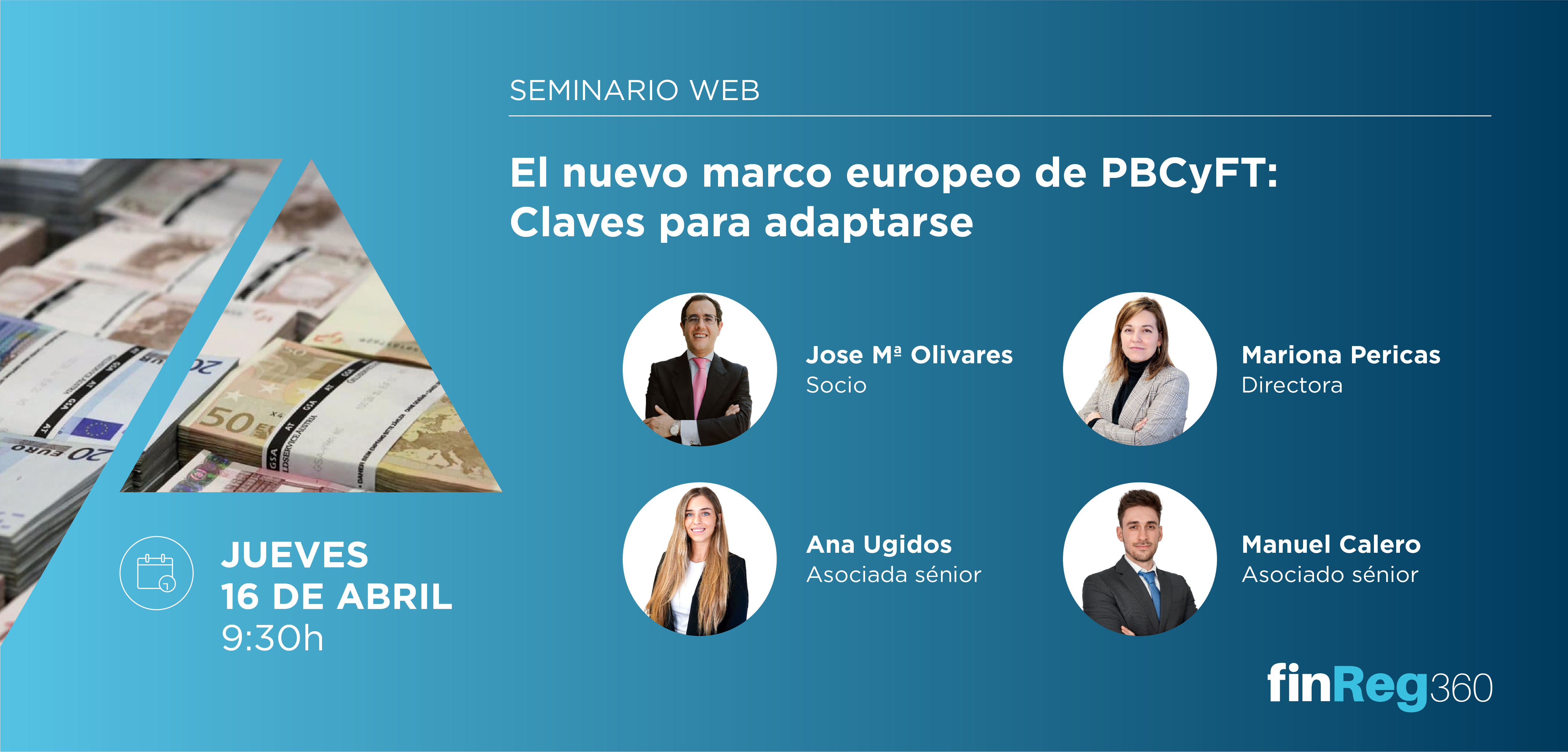 SEMINARIO WEB

El nuevo marco europeo de PBCyFT: Claves para adaptarse

Jose Mª Olivares
Socio

Mariona Pericas
Directora

Ana Ugidos
Asociada sénior

Manuel Calero
Asociado sénior

JUEVES
16 DE ABRIL
9:30h

finReg360